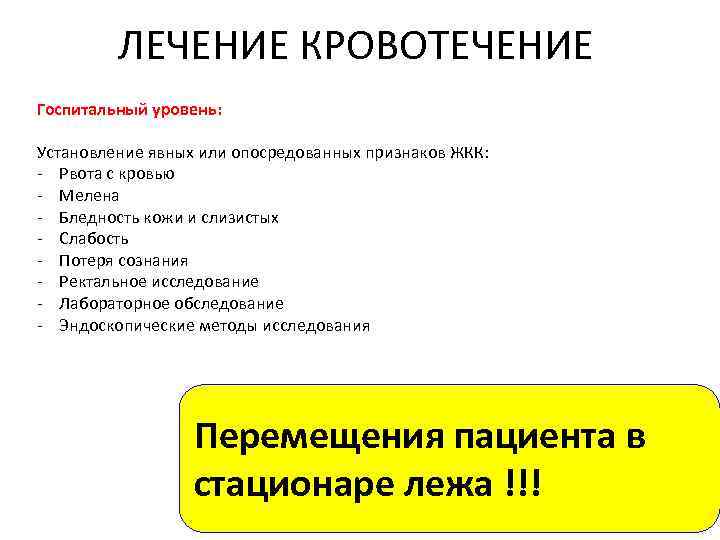 ЛЕЧЕНИЕ КРОВОТЕЧЕНИЕ

Госпитальный уровень:

Установление явных или опосредованных признаков ЖКК:
- Рвота с кровью
- Мелена
- Бледность кожи и слизистых
- Слабость
- Потеря сознания
- Ректальное исследование
- Лабораторное обследование
- Эндоскопические методы исследования

Перемещения пациента в стационаре лежа !!!